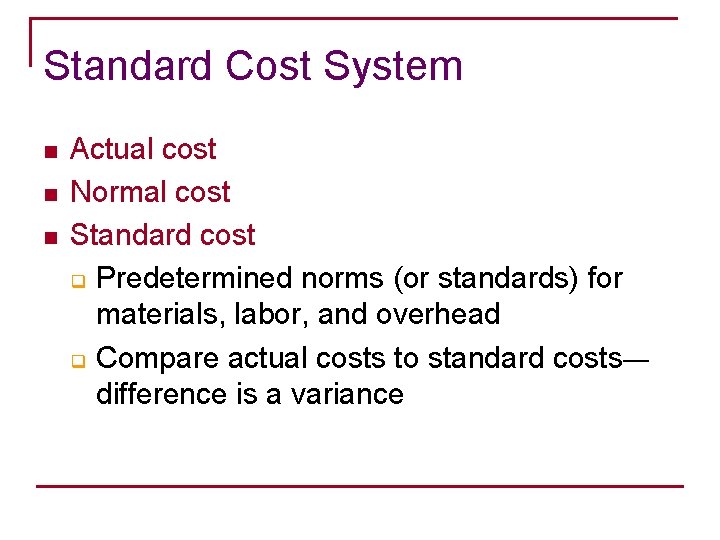 Standard Cost System

- Actual cost
- Normal cost
- Standard cost
  - Predetermined norms (or standards) for materials, labor, and overhead
  - Compare actual costs to standard costs—difference is a variance